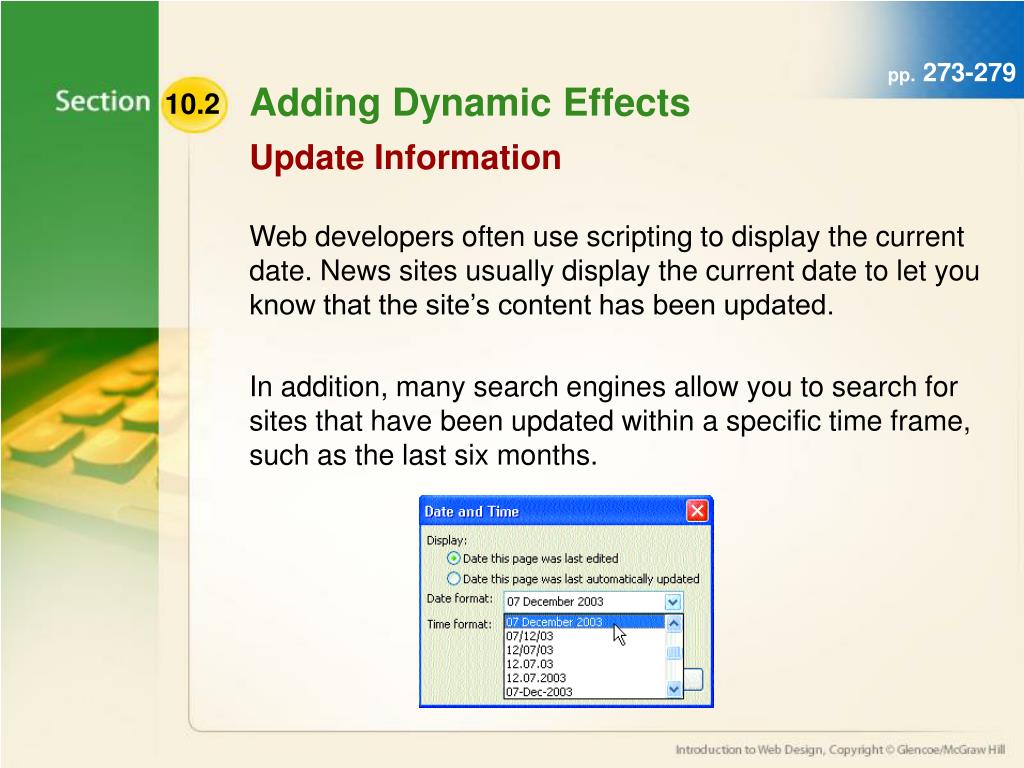 pp. 273-279

Section 10.2 Adding Dynamic Effects

Update Information

Web developers often use scripting to display the current date. News sites usually display the current date to let you know that the site's content has been updated.

In addition, many search engines allow you to search for sites that have been updated within a specific time frame, such as the last six months.

Date and Time

Display:

Date this page was last edited

Date this page was last automatically updated

Date format: 07 December 2003

Time format: 07 December 2003
07/12/03
12/07/03
12.07.03
12.07.2003
07-Dec-2003

Introduction to Web Design, Copyright © Glencoe/McGraw Hill